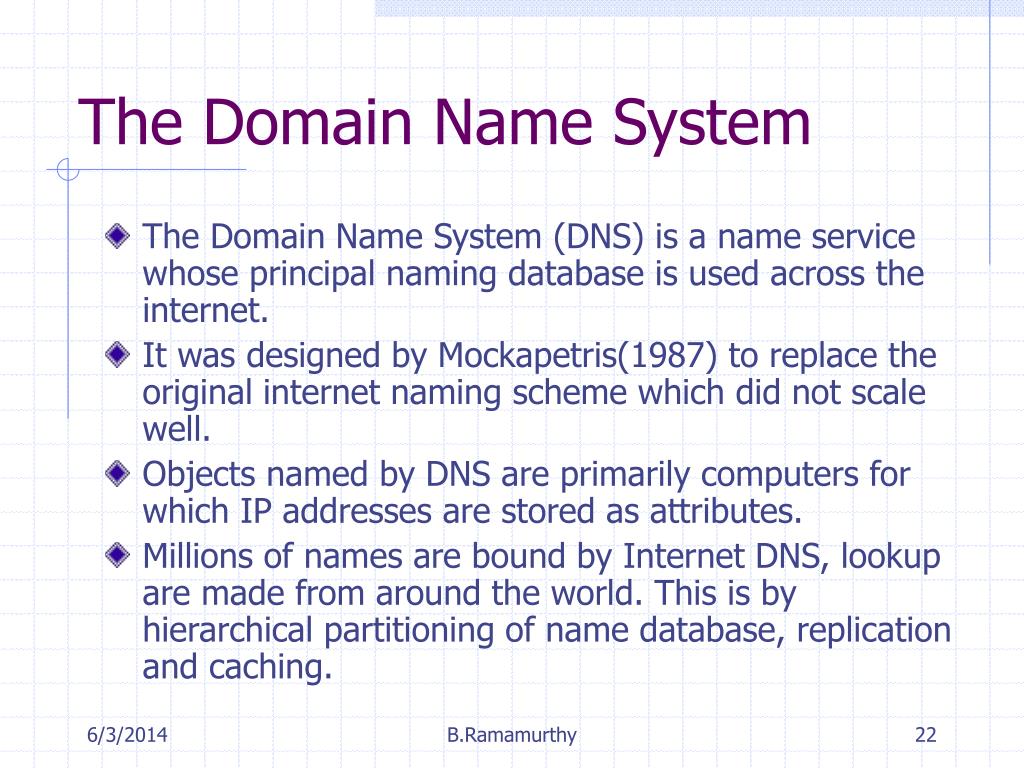 The Domain Name System

The Domain Name System (DNS) is a name service whose principal naming database is used across the internet.

It was designed by Mockapetris(1987) to replace the original internet naming scheme which did not scale well.

Objects named by DNS are primarily computers for which IP addresses are stored as attributes.

Millions of names are bound by Internet DNS, lookup are made from around the world. This is by hierarchical partitioning of name database, replication and caching.

6/3/2014
B.Ramamurthy
22